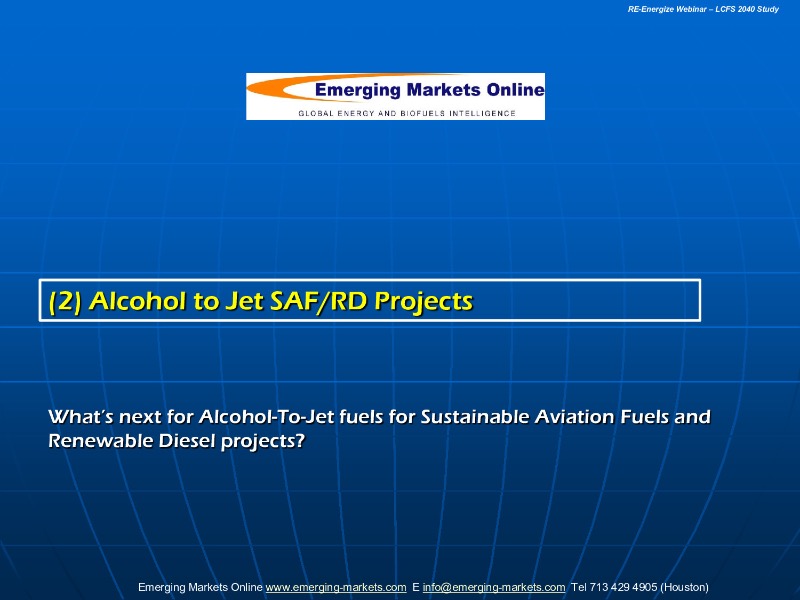 RE-Energize Webinar – LCFS 2040 Study

Emerging Markets Online
GLOBAL ENERGY AND BIOFUELS INTELLIGENCE

(2) Alcohol to Jet SAF/RD Projects

What's next for Alcohol-To-Jet fuels for Sustainable Aviation Fuels and Renewable Diesel projects?

Emerging Markets Online www.emerging-markets.com E info@emerging-markets.com Tel 713 429 4905 (Houston)